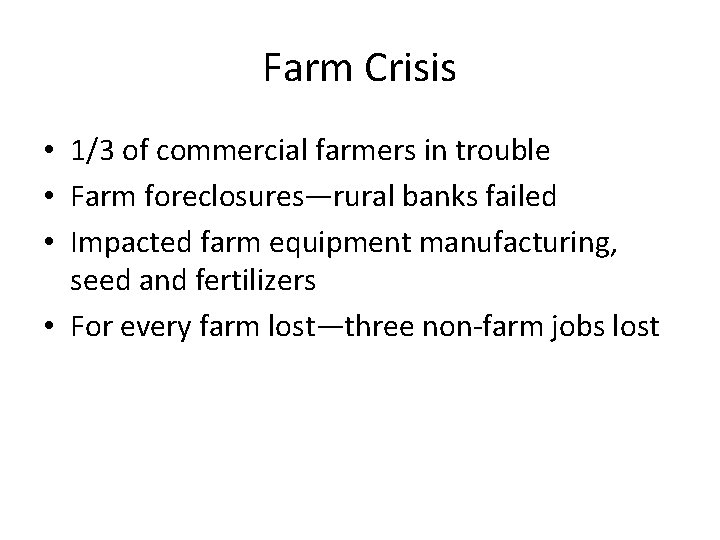 Farm Crisis

• 1/3 of commercial farmers in trouble
• Farm foreclosures—rural banks failed
• Impacted farm equipment manufacturing, seed and fertilizers
• For every farm lost—three non-farm jobs lost